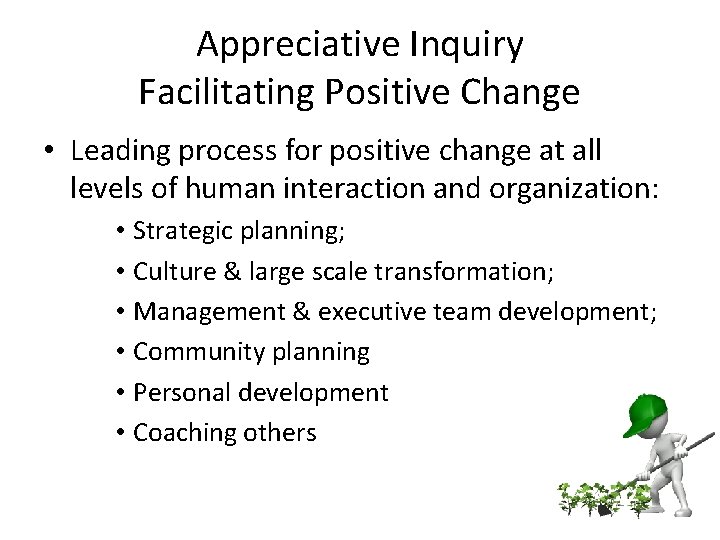 Appreciative Inquiry
Facilitating Positive Change

• Leading process for positive change at all levels of human interaction and organization:
  • Strategic planning;
  • Culture & large scale transformation;
  • Management & executive team development;
  • Community planning
  • Personal development
  • Coaching others